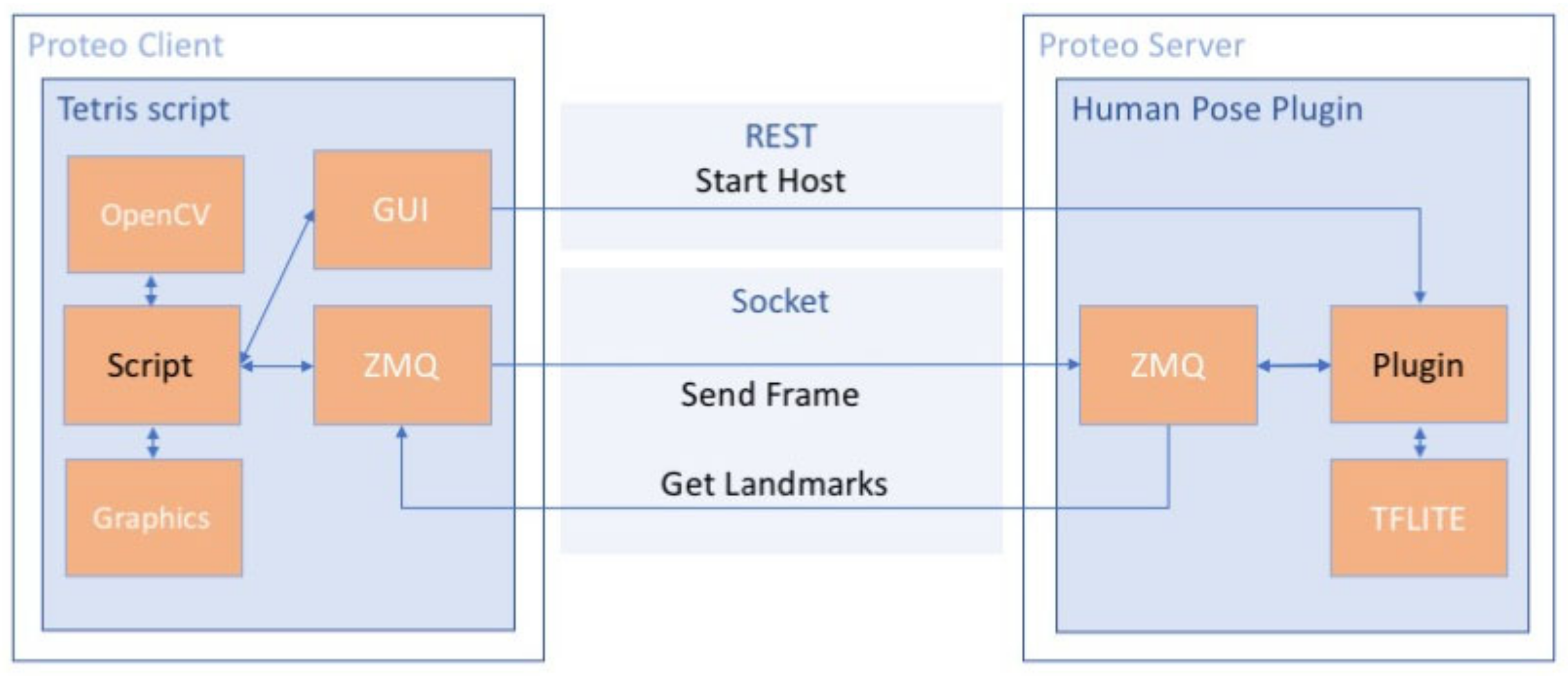 Proteo Client

Tetris script

OpenCV

GUI

Script

ZMQ

Graphics

REST
Start Host

Socket

Send Frame

Get Landmarks

Proteo Server

Human Pose Plugin

ZMQ

Plugin

TFLITE